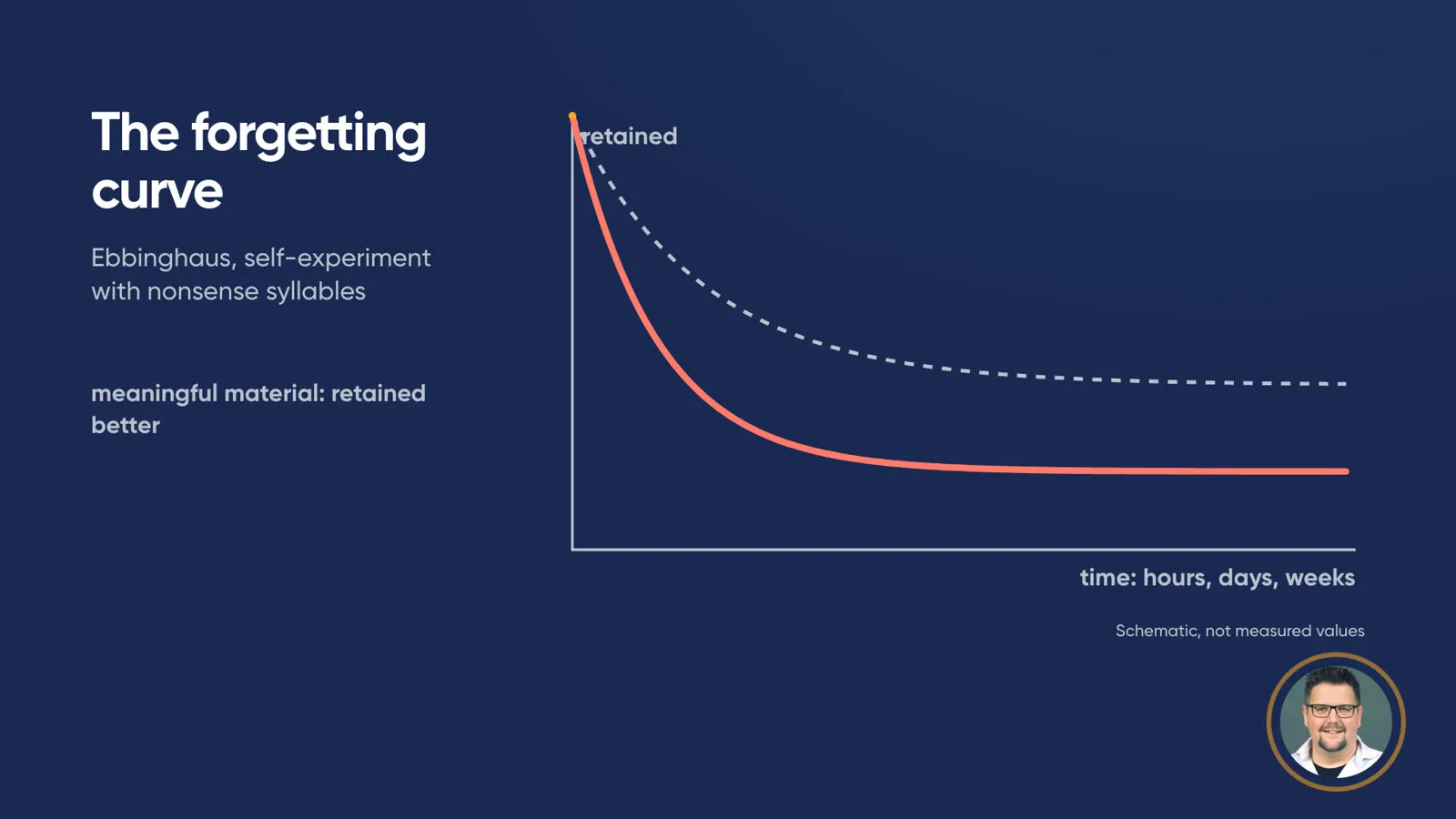 The forgetting curve

Ebbinghaus, self-experiment with nonsense syllables

meaningful material: retained better

retained

time: hours, days, weeks

Schematic, not measured values